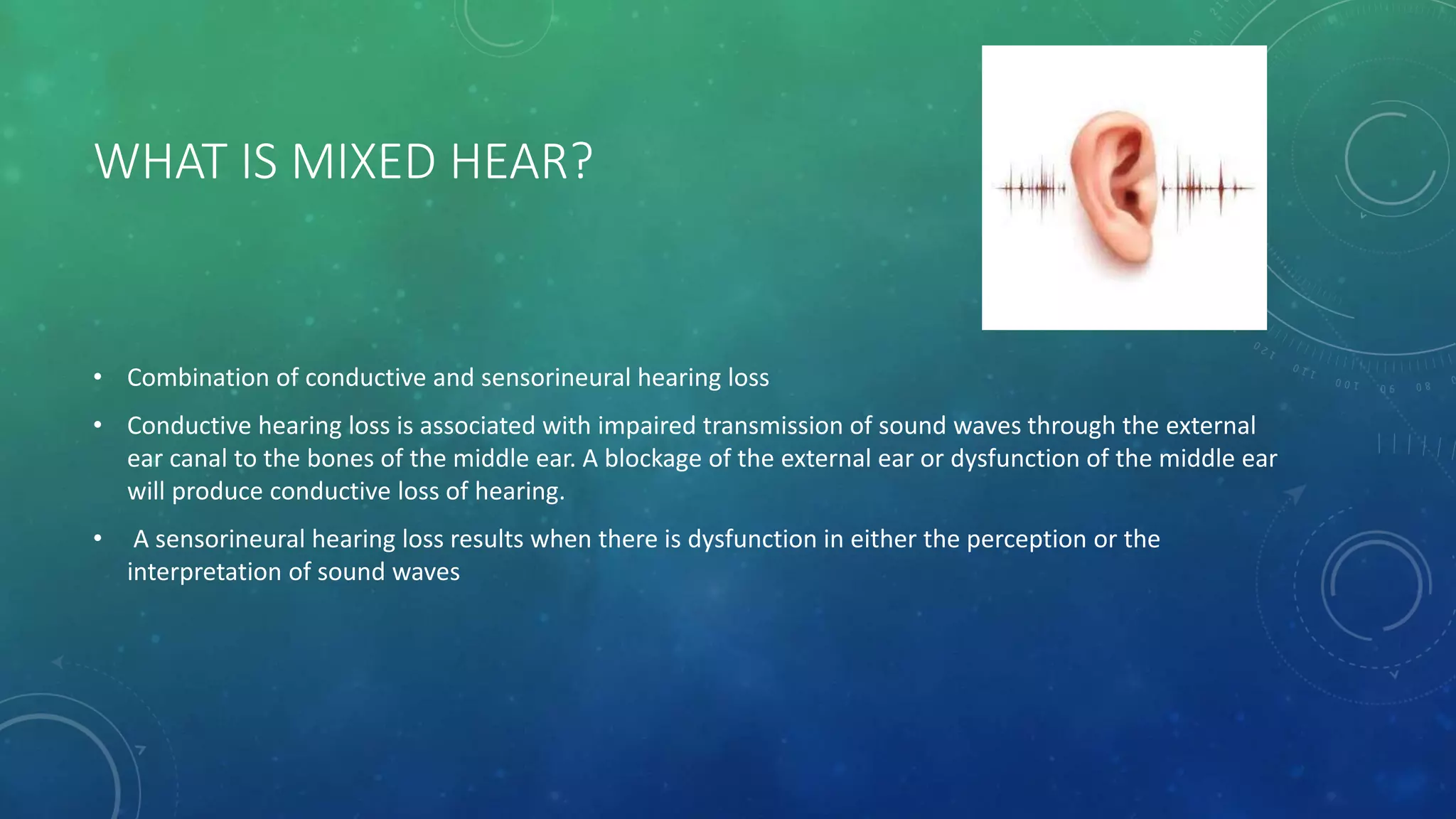 WHAT IS MIXED HEAR?

• Combination of conductive and sensorineural hearing loss

• Conductive hearing loss is associated with impaired transmission of sound waves through the external ear canal to the bones of the middle ear. A blockage of the external ear or dysfunction of the middle ear will produce conductive loss of hearing.

• A sensorineural hearing loss results when there is dysfunction in either the perception or the interpretation of sound waves